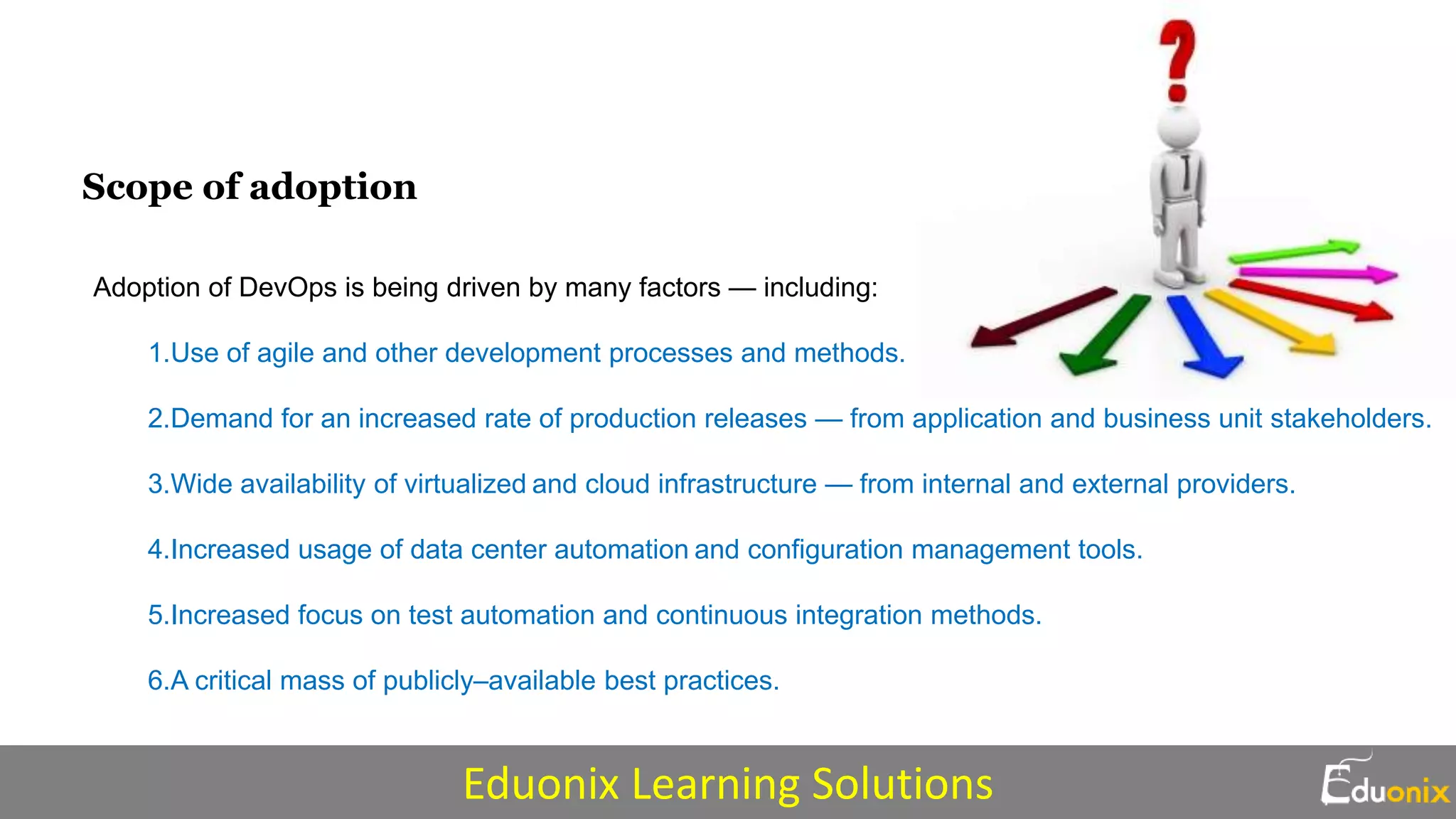 Scope of adoption

Adoption of DevOps is being driven by many factors — including:

1.Use of agile and other development processes and methods.

2.Demand for an increased rate of production releases — from application and business unit stakeholders.

3.Wide availability of virtualized and cloud infrastructure — from internal and external providers.

4.Increased usage of data center automation and configuration management tools.

5.Increased focus on test automation and continuous integration methods.

6.A critical mass of publicly–available best practices.

Eduonix Learning Solutions

Eduonix